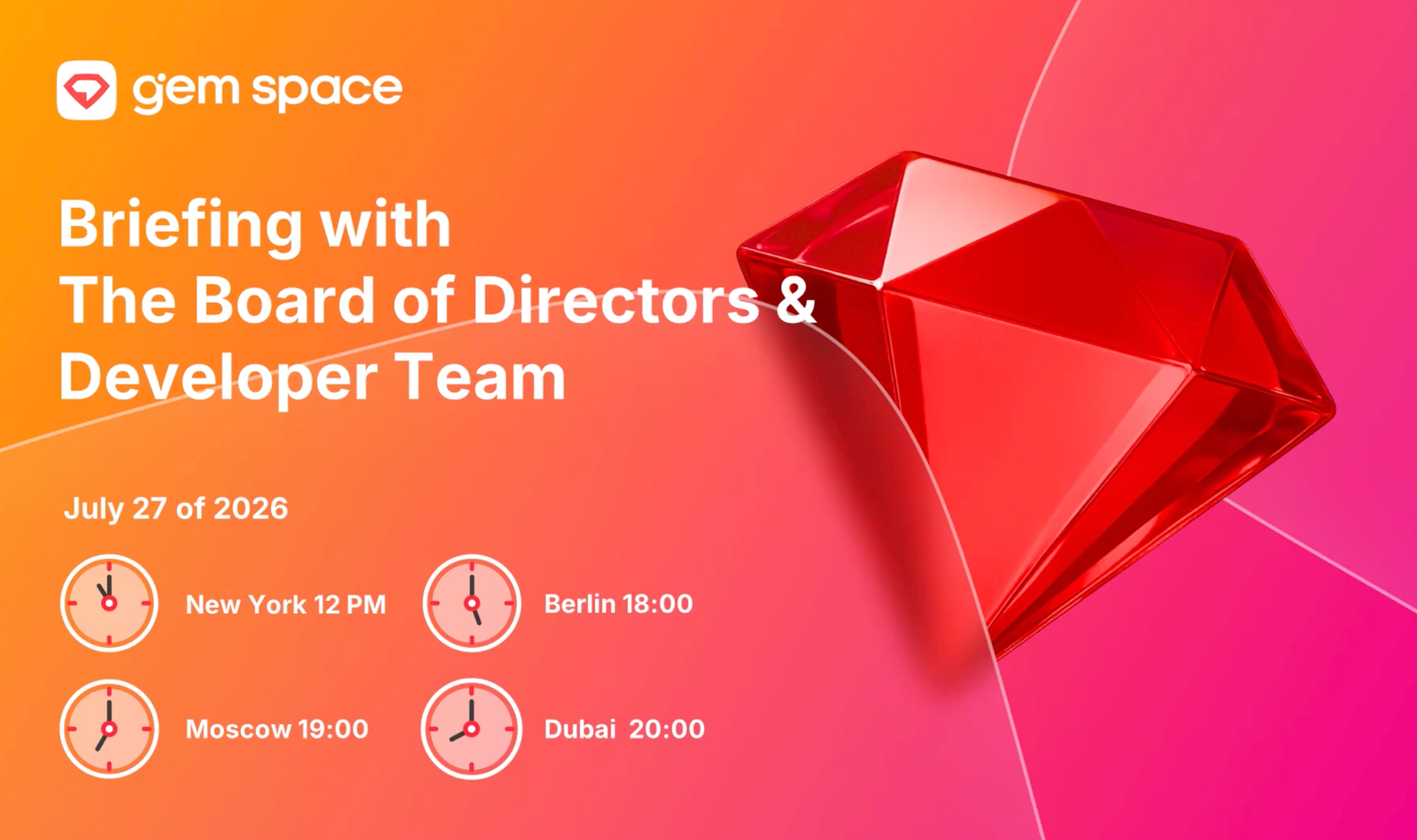 gem space

Briefing with The Board of Directors & Developer Team

July 27 of 2026

New York 12 PM

Berlin 18:00

Moscow 19:00

Dubai 20:00